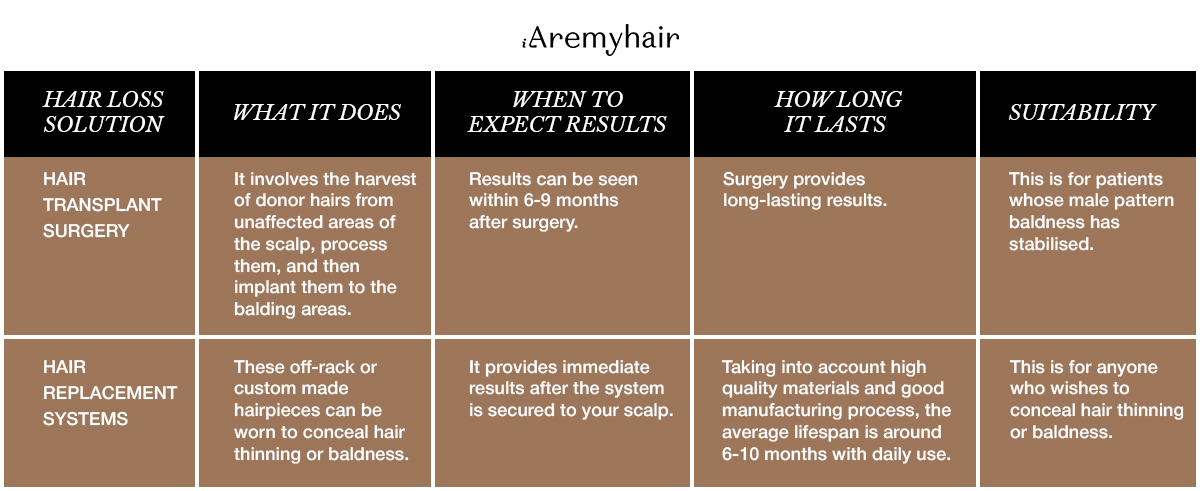 iAremyhair

| HAIR LOSS SOLUTION | WHAT IT DOES | WHEN TO EXPECT RESULTS | HOW LONG IT LASTS | SUITABILITY |
|---|---|---|---|---|
| HAIR TRANSPLANT SURGERY | It involves the harvest of donor hairs from unaffected areas of the scalp, process them, and then implant them to the balding areas. | Results can be seen within 6-9 months after surgery. | Surgery provides long-lasting results. | This is for patients whose male pattern baldness has stabilised. |
| HAIR REPLACEMENT SYSTEMS | These off-rack or custom made hairpieces can be worn to conceal hair thinning or baldness. | It provides immediate results after the system is secured to your scalp. | Taking into account high quality materials and good manufacturing process, the average lifespan is around 6-10 months with daily use. | This is for anyone who wishes to conceal hair thinning or baldness. |